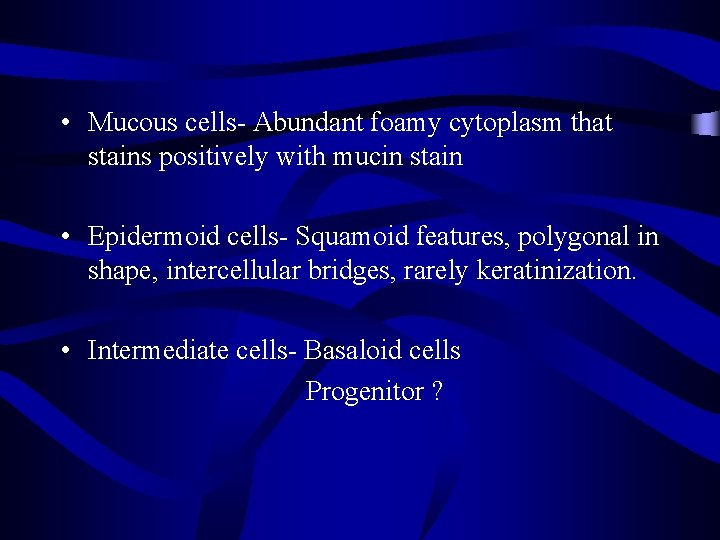 • Mucous cells- Abundant foamy cytoplasm that stains positively with mucin stain

• Epidermoid cells- Squamoid features, polygonal in shape, intercellular bridges, rarely keratinization.

• Intermediate cells- Basaloid cells
Progenitor ?